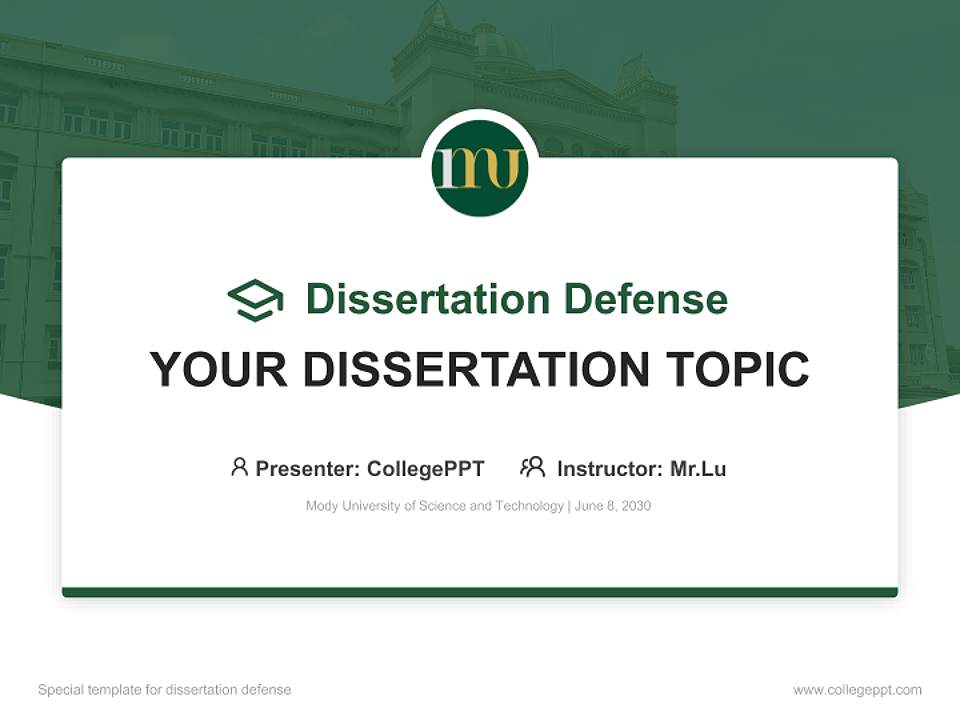 mu

Dissertation Defense

YOUR DISSERTATION TOPIC

Presenter: CollegePPT Instructor: Mr.Lu

Mody University of Science and Technology | June 8, 2030

Special template for dissertation defense

www.collegeppt.com